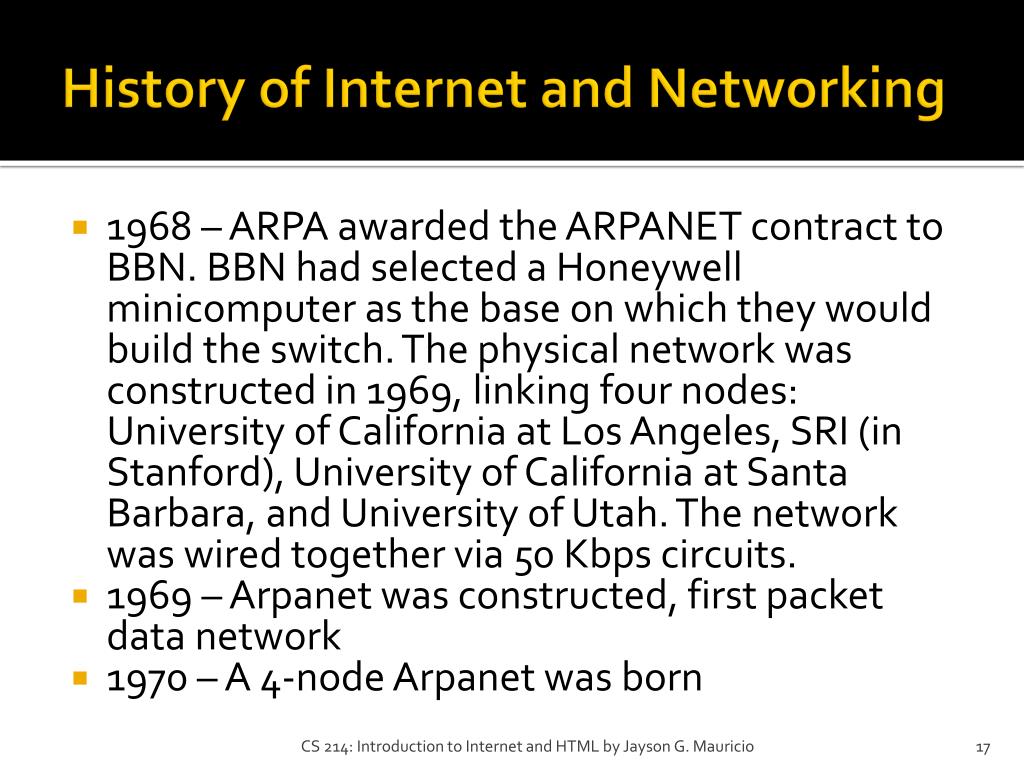 History of Internet and Networking

- 1968 – ARPA awarded the ARPANET contract to BBN. BBN had selected a Honeywell minicomputer as the base on which they would build the switch. The physical network was constructed in 1969, linking four nodes: University of California at Los Angeles, SRI (in Stanford), University of California at Santa Barbara, and University of Utah. The network was wired together via 50 Kbps circuits.
- 1969 – Arpanet was constructed, first packet data network
- 1970 – A 4-node Arpanet was born

CS 214: Introduction to Internet and HTML by Jayson G. Mauricio

17